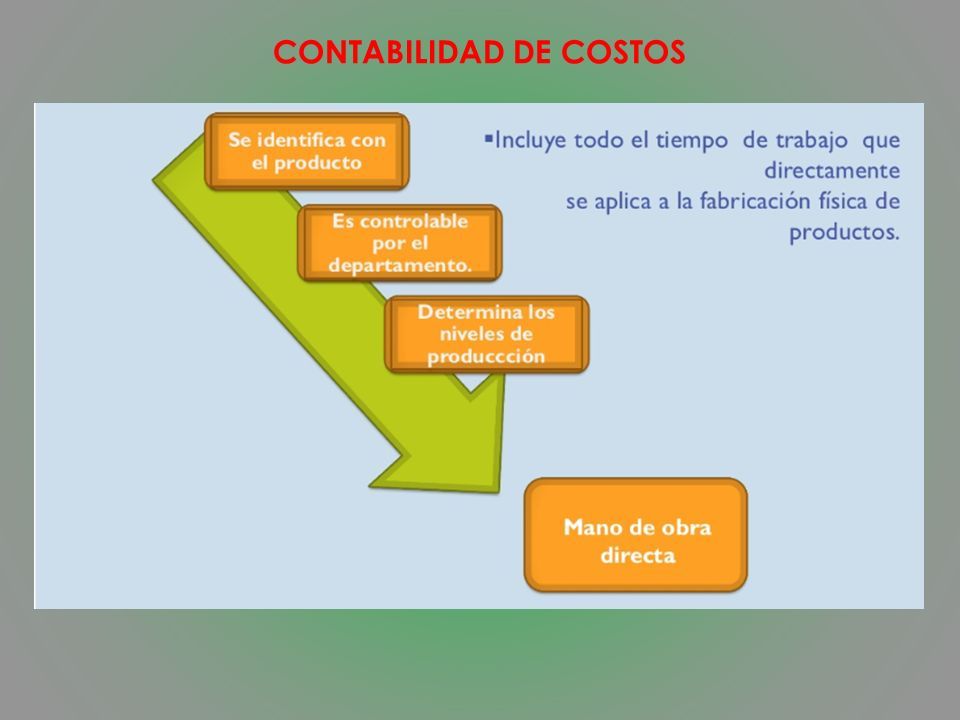 CONTABILIDAD DE COSTOS

Se identifica con el producto

Es controlable por el departamento.

Determina los niveles de produccción

▪Incluye todo el tiempo de trabajo que directamente se aplica a la fabricación física de productos.

Mano de obra directa